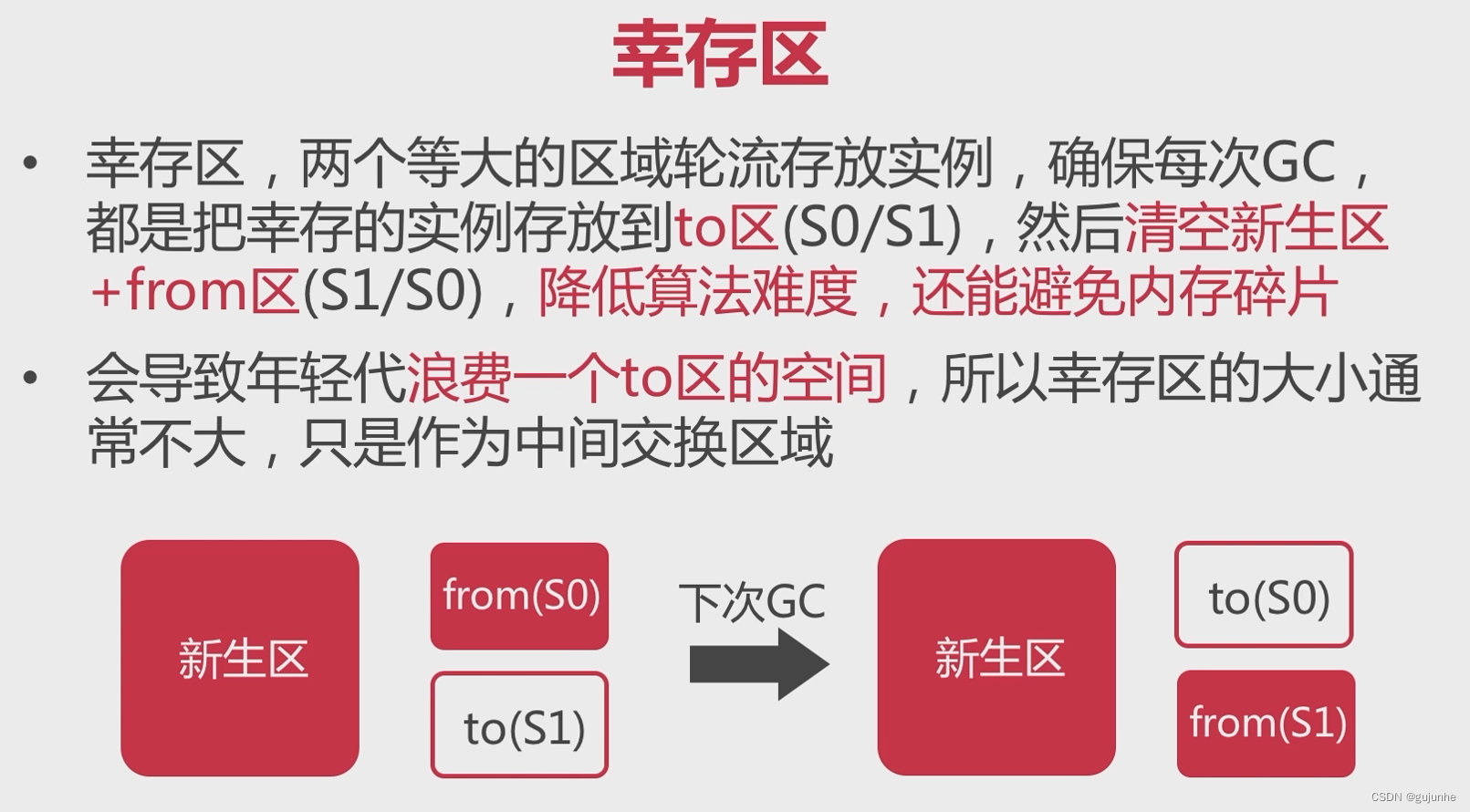 幸存区

• 幸存区，两个等大的区域轮流存放实例，确保每次GC，都是把幸存的实例存放到to区(S0/S1)，然后清空新生区+from区(S1/S0)，降低算法难度，还能避免内存碎片

• 会导致年轻代浪费一个to区的空间，所以幸存区的大小通常不大，只是作为中间交换区域

新生区

from(S0)

to(S1)

下次GC

新生区

to(S0)

from(S1)

CSDN @gujunhe